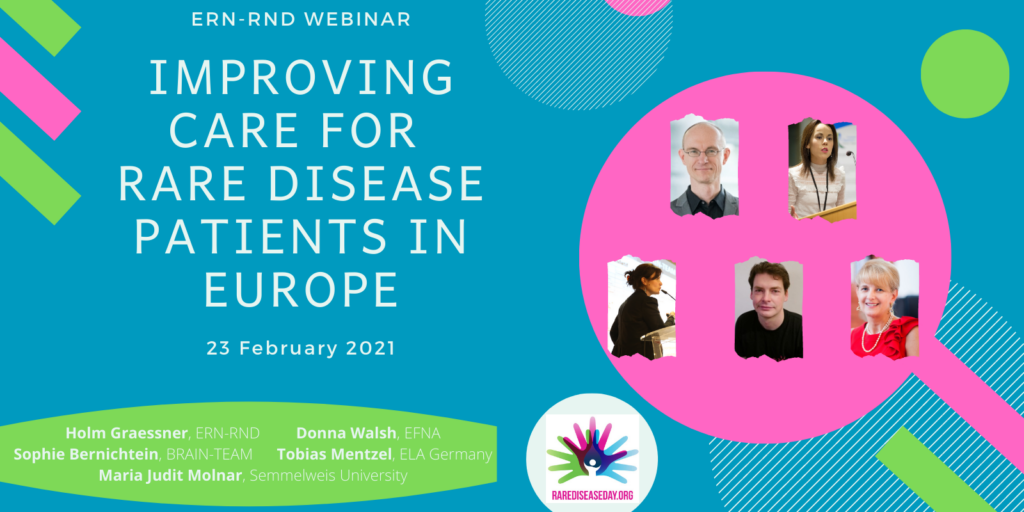 ERN-RND WEBINAR

IMPROVING CARE FOR RARE DISEASE PATIENTS IN EUROPE

23 February 2021

Holm Graessner, ERN-RND Donna Walsh, EFNA
Sophie Bernichtein, BRAIN-TEAM Tobias Mentzel, ELA Germany
Maria Judit Molnar, Semmelweis University

RAREDISEASEDAY.ORG